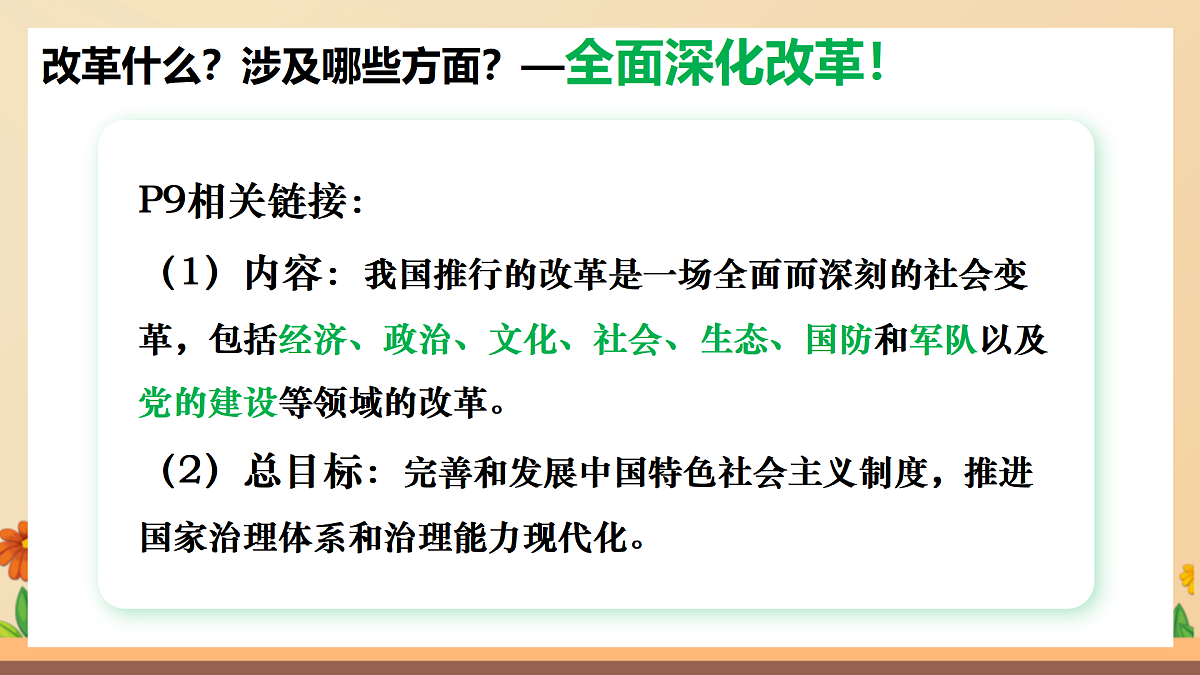 改革什么？涉及哪些方面？—全面深化改革！

P9相关链接：

（1）内容：我国推行的改革是一场全面而深刻的社会变革，包括经济、政治、文化、社会、生态、国防和军队以及党的建设等领域的改革。

（2）总目标：完善和发展中国特色社会主义制度，推进国家治理体系和治理能力现代化。